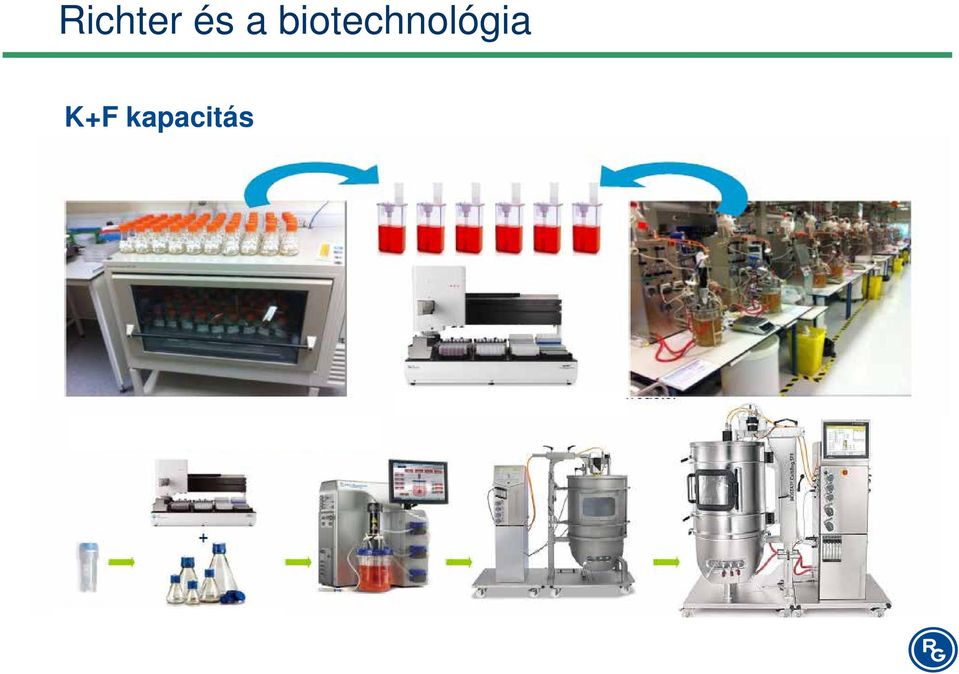 Richter és a biotechnológia

K+F kapacitás

+

RG